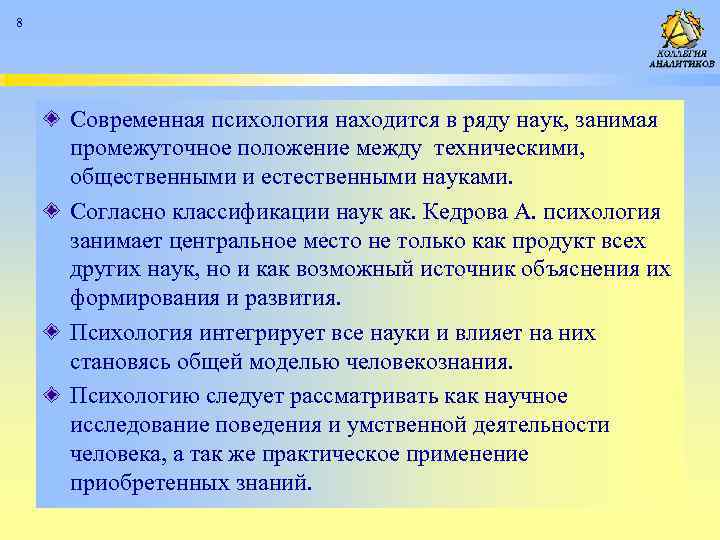 8

КОЛЛЕГИЯ АНАЛИТИКОВ

Современная психология находится в ряду наук, занимая промежуточное положение между техническими, общественными и естественными науками.

Согласно классификации наук ак. Кедрова А. психология занимает центральное место не только как продукт всех других наук, но и как возможный источник объяснения их формирования и развития.

Психология интегрирует все науки и влияет на них становясь общей моделью человекознания.

Психологию следует рассматривать как научное исследование поведения и умственной деятельности человека, а так же практическое применение приобретенных знаний.